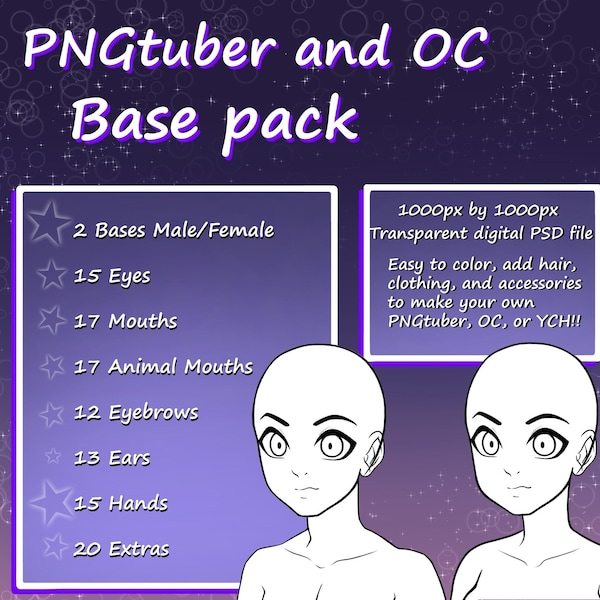 PNGtuber and OC
Base pack

2 Bases Male/Female
15 Eyes
17 Mouths
17 Animal Mouths
12 Eyebrows
13 Ears
15 Hands
20 Extras

1000px by 1000px
Transparent digital PSD file

Easy to color, add hair, clothing, and accessories to make your own PNGtuber, OC, or YCH!!